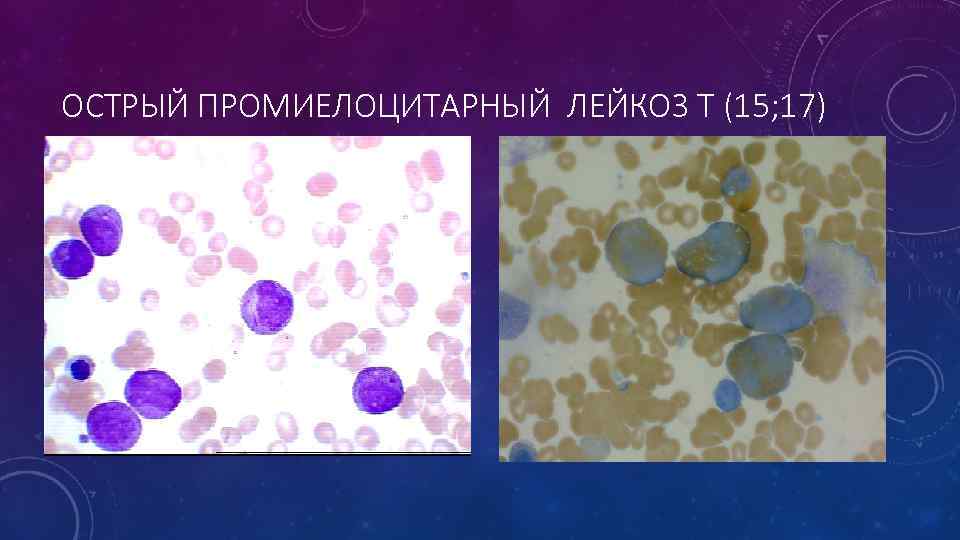 ОСТРЫЙ ПРОМИЕЛОЦИТАРНЫЙ ЛЕЙКОЗ Т (15;17)